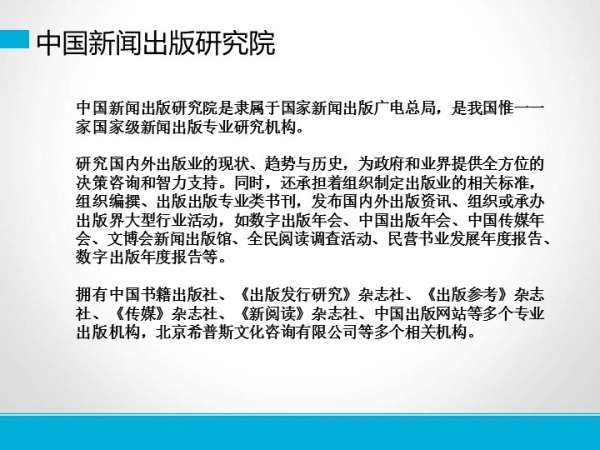 中国新闻出版研究院

中国新闻出版研究院是隶属于国家新闻出版广电总局，是我国惟一一家国家级新闻出版专业研究机构。

研究国内外出版业的现状、趋势与历史，为政府和业界提供全方位的决策咨询和智力支持。同时，还承担着组织制定出版业的相关标准，组织编撰、出版出版专业类书刊，发布国内外出版资讯、组织或承办出版界大型行业活动，如数字出版年会、中国出版年会、中国传媒年会、文博会新闻出版馆、全民阅读调查活动、民营书业发展年度报告、数字出版年度报告等。

拥有中国书籍出版社、《出版发行研究》杂志社、《出版参考》杂志社、《传媒》杂志社、《新阅读》杂志社、中国出版网站等多个专业出版机构，北京希普斯文化咨询有限公司等多个相关机构。